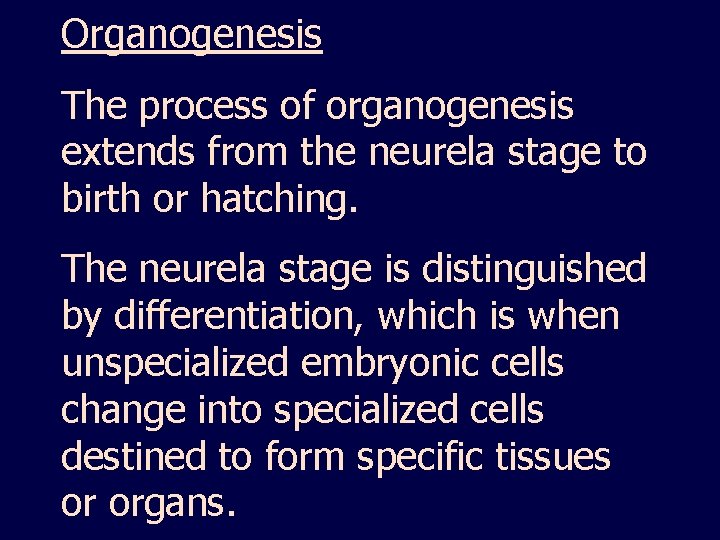 Organogenesis

The process of organogenesis extends from the neurela stage to birth or hatching.

The neurela stage is distinguished by differentiation, which is when unspecialized embryonic cells change into specialized cells destined to form specific tissues or organs.